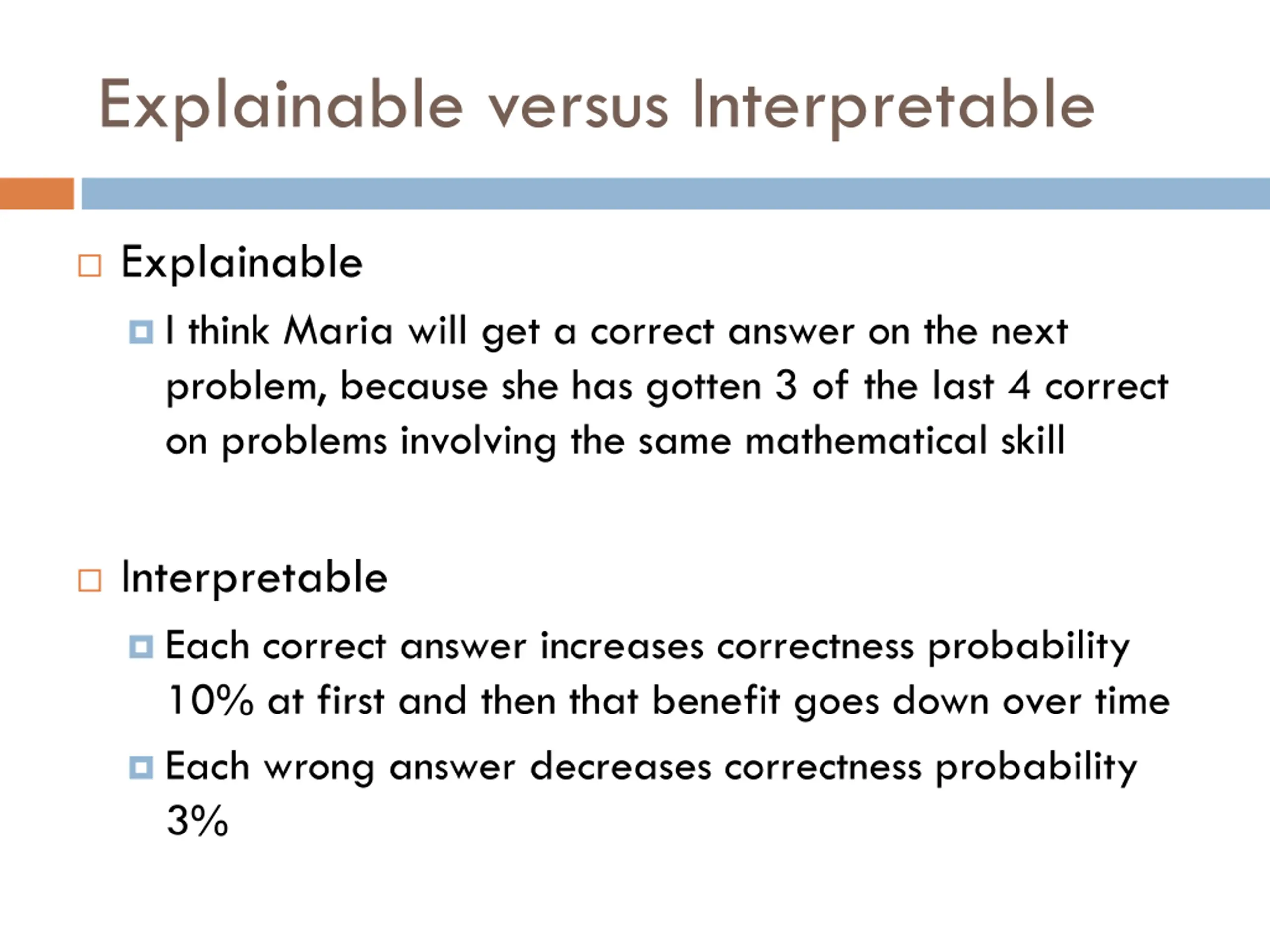 Explainable versus Interpretable

Explainable

I think Maria will get a correct answer on the next problem, because she has gotten 3 of the last 4 correct on problems involving the same mathematical skill

Interpretable

Each correct answer increases correctness probability 10% at first and then that benefit goes down over time

Each wrong answer decreases correctness probability 3%